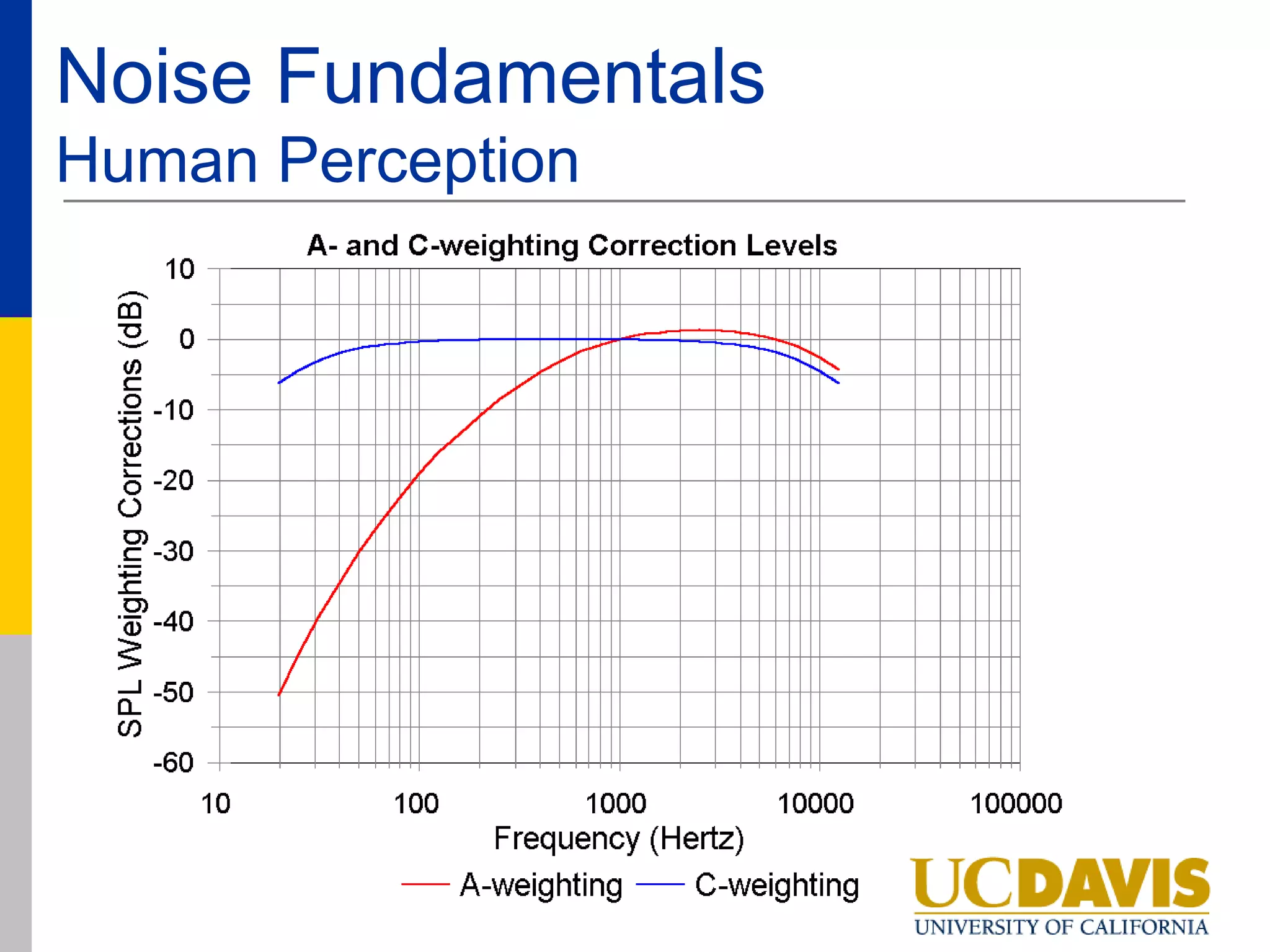 Noise Fundamentals
Human Perception

A- and C-weighting Correction Levels

SPL Weighting Corrections (dB)

10
0
-10
-20
-30
-40
-50
-60

10
100
1000
10000
100000

Frequency (Hertz)

A-weighting C-weighting

UCDAVIS
UNIVERSITY OF CALIFORNIA